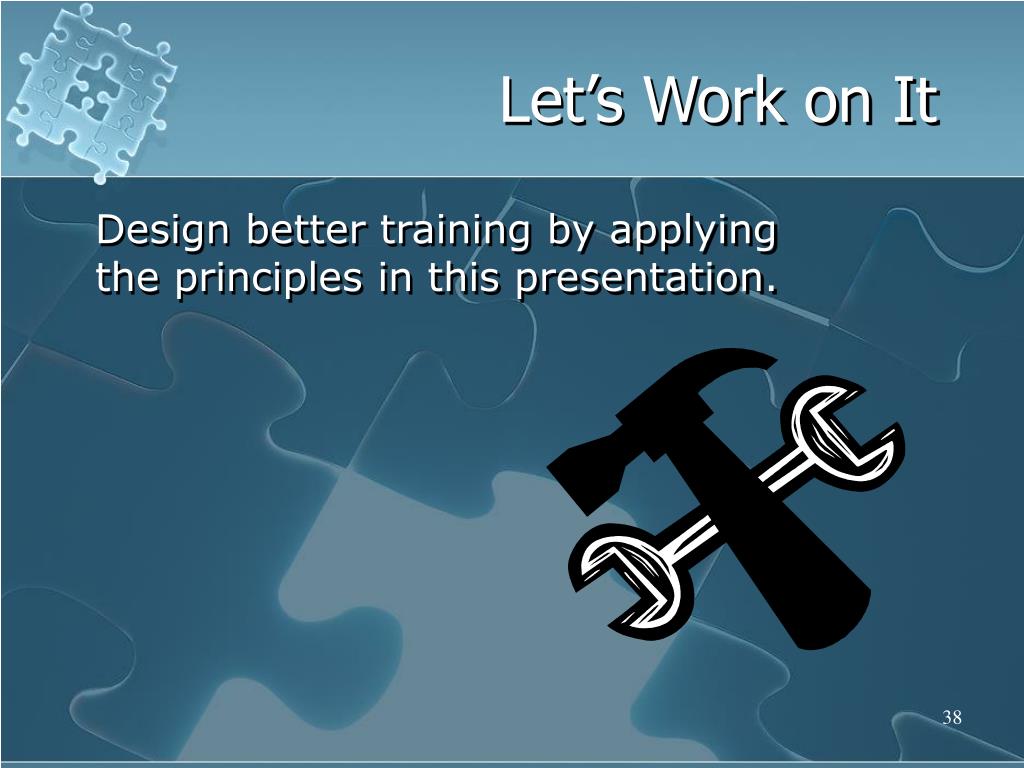 Let’s Work on It

Design better training by applying the principles in this presentation.

38